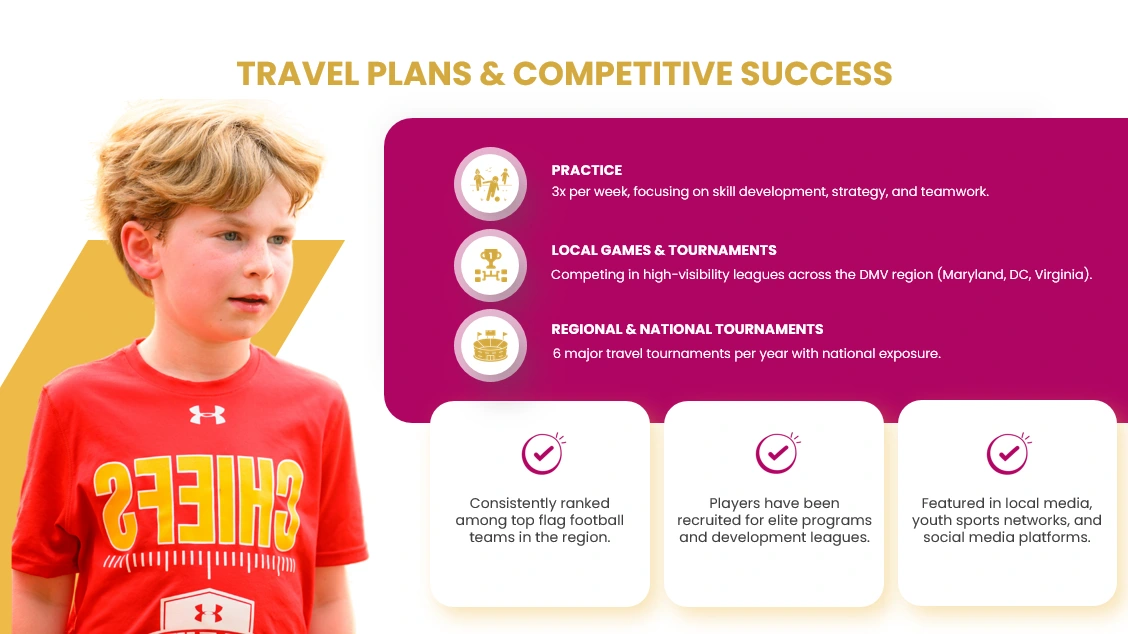 TRAVEL PLANS & COMPETITIVE SUCCESS

PRACTICE
3x per week, focusing on skill development, strategy, and teamwork.

LOCAL GAMES & TOURNAMENTS
Competing in high-visibility leagues across the DMV region (Maryland, DC, Virginia).

REGIONAL & NATIONAL TOURNAMENTS
6 major travel tournaments per year with national exposure.

Consistently ranked among top flag football teams in the region.

Players have been recruited for elite programs and development leagues.

Featured in local media, youth sports networks, and social media platforms.

CHIEFS